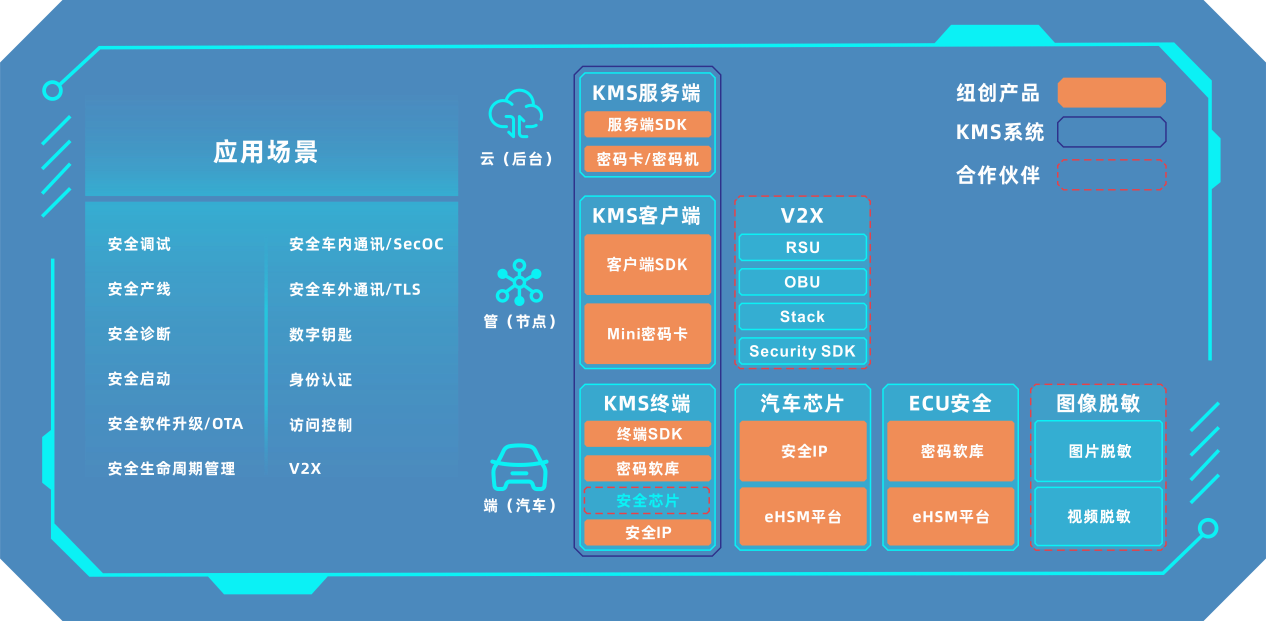 应用场景

安全调试
安全产线
安全诊断
安全启动
安全软件升级/OTA
安全生命周期管理

安全车内通讯/SecOC
安全车外通讯/TLS
数字钥匙
身份认证
访问控制
V2X

云（后台）
管（节点）
端（汽车）

KMS服务端
服务端SDK
密码卡/密码机

KMS客户端
客户端SDK
Mini密码卡

KMS终端
终端SDK
密码软库
安全芯片
安全IP

V2X
RSU
OBU
Stack
Security SDK

汽车芯片
安全IP
eHSM平台

ECU安全
密码软库
eHSM平台

图像脱敏
图片脱敏
视频脱敏

纽创产品
KMS系统
合作伙伴